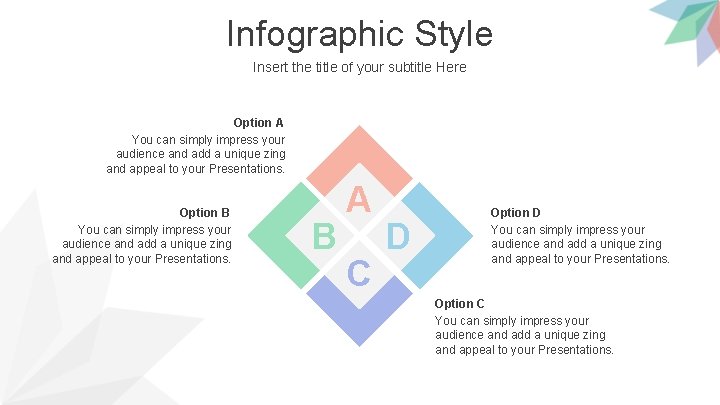 Infographic Style

Insert the title of your subtitle Here

Option A
You can simply impress your audience and add a unique zing and appeal to your Presentations.

Option B
You can simply impress your audience and add a unique zing and appeal to your Presentations.

A
B
D
C

Option D
You can simply impress your audience and add a unique zing and appeal to your Presentations.

Option C
You can simply impress your audience and add a unique zing and appeal to your Presentations.